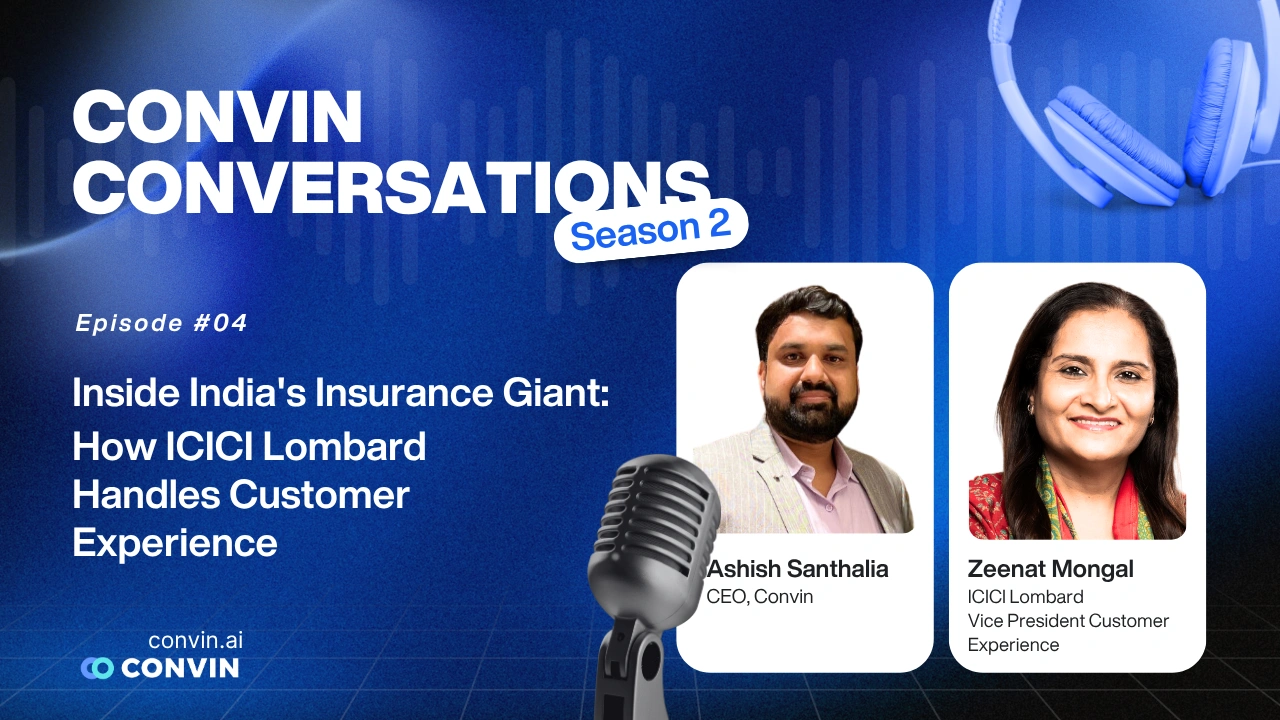 CONVIN CONVERSATIONS
Season 2

Episode #04

Inside India's Insurance Giant: How ICICI Lombard Handles Customer Experience

Ashish Santhalia
CEO, Convin

Zeenat Mongal
ICICI Lombard
Vice President Customer Experience

convin.ai
CONVIN